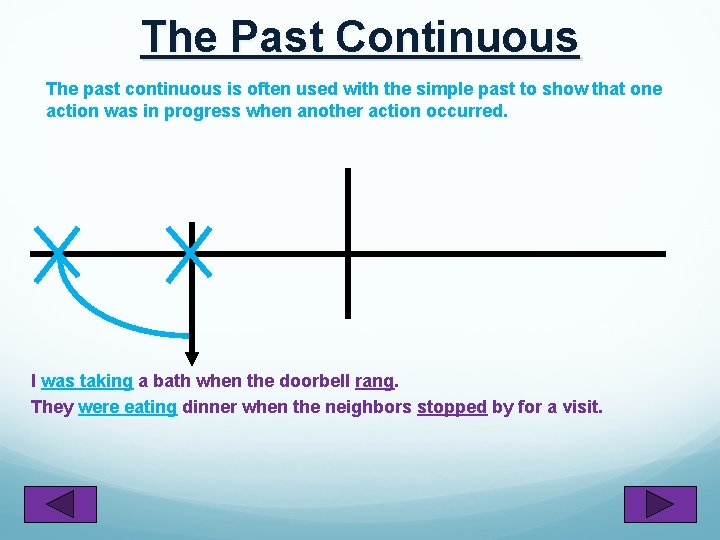 The Past Continuous

The past continuous is often used with the simple past to show that one action was in progress when another action occurred.

I was taking a bath when the doorbell rang.
They were eating dinner when the neighbors stopped by for a visit.